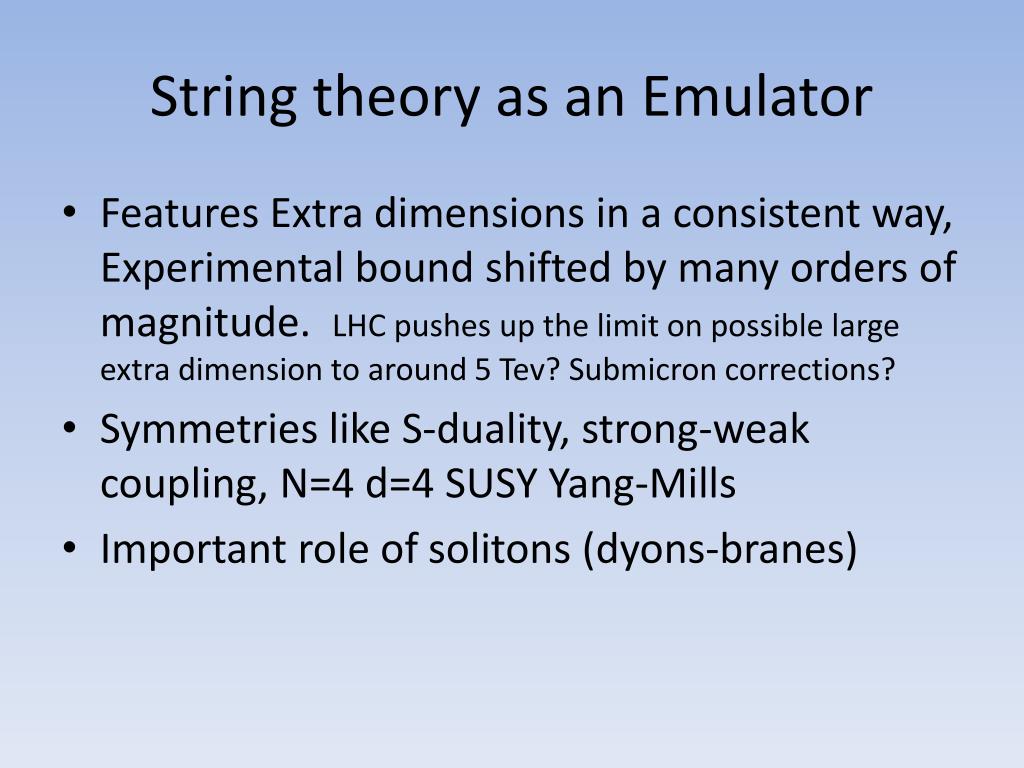 String theory as an Emulator

• Features Extra dimensions in a consistent way, Experimental bound shifted by many orders of magnitude. LHC pushes up the limit on possible large extra dimension to around 5 Tev? Submicron corrections?
• Symmetries like S-duality, strong-weak coupling, N=4 d=4 SUSY Yang-Mills
• Important role of solitons (dyons-branes)